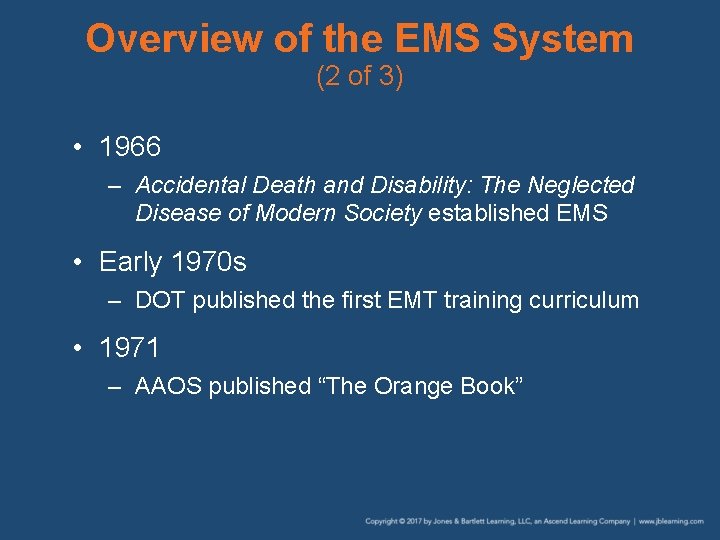 Overview of the EMS System
(2 of 3)

• 1966
– Accidental Death and Disability: The Neglected Disease of Modern Society established EMS

• Early 1970s
– DOT published the first EMT training curriculum

• 1971
– AAOS published “The Orange Book”

Copyright © 2017 by Jones & Bartlett Learning, LLC, an Ascend Learning Company | www.jblearning.com